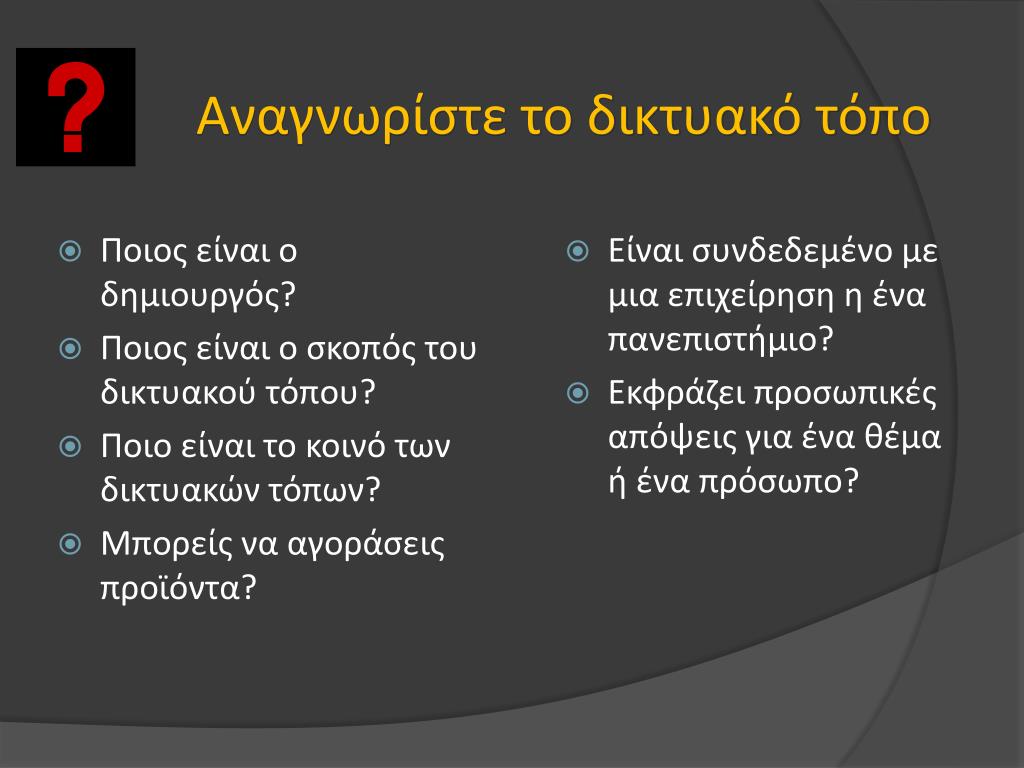 ?

Αναγνωρίστε το δικτυακό τόπο

Ποιος είναι ο δημιουργός?

Ποιος είναι ο σκοπός του δικτυακού τόπου?

Ποιο είναι το κοινό των δικτυακών τόπων?

Μπορείς να αγοράσεις προϊόντα?

Είναι συνδεδεμένο με μια επιχείρηση η ένα πανεπιστήμιο?

Εκφράζει προσωπικές απόψεις για ένα θέμα ή ένα πρόσωπο?